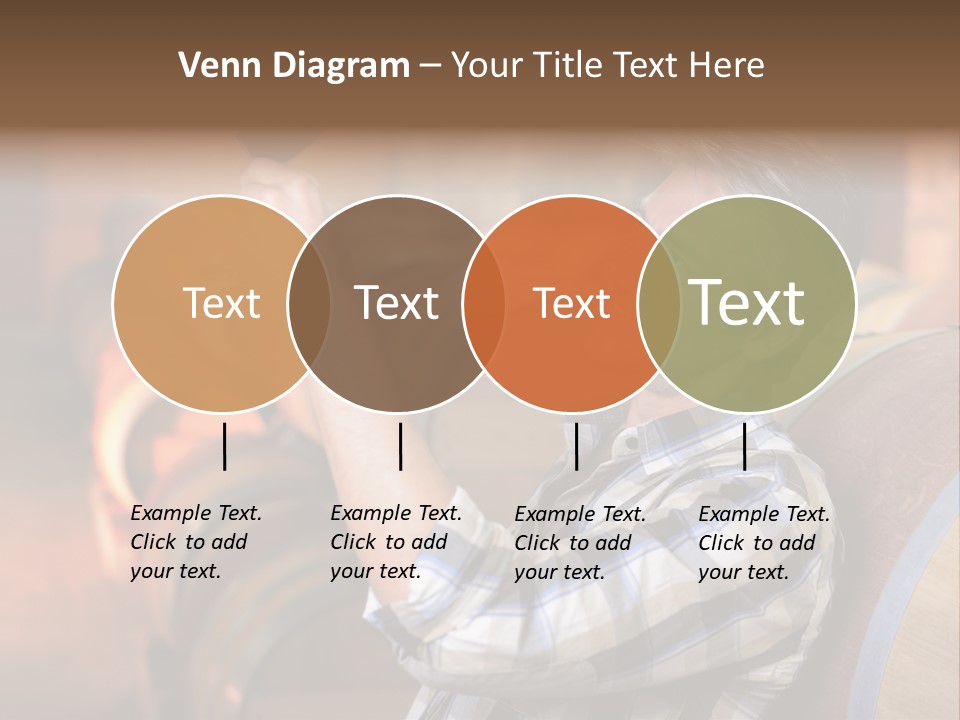 Venn Diagram – Your Title Text Here

Text

Text

Text

Text

Example Text. Click to add your text.

Example Text. Click to add your text.

Example Text. Click to add your text.

Example Text. Click to add your text.